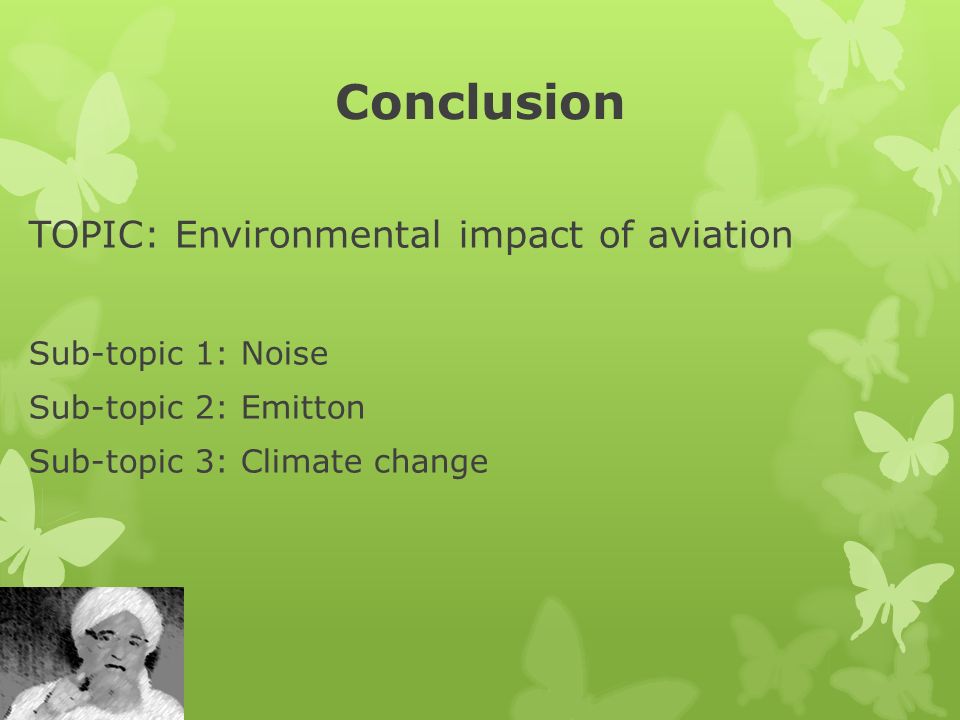 Conclusion

TOPIC: Environmental impact of aviation

Sub-topic 1: Noise
Sub-topic 2: Emitton
Sub-topic 3: Climate change